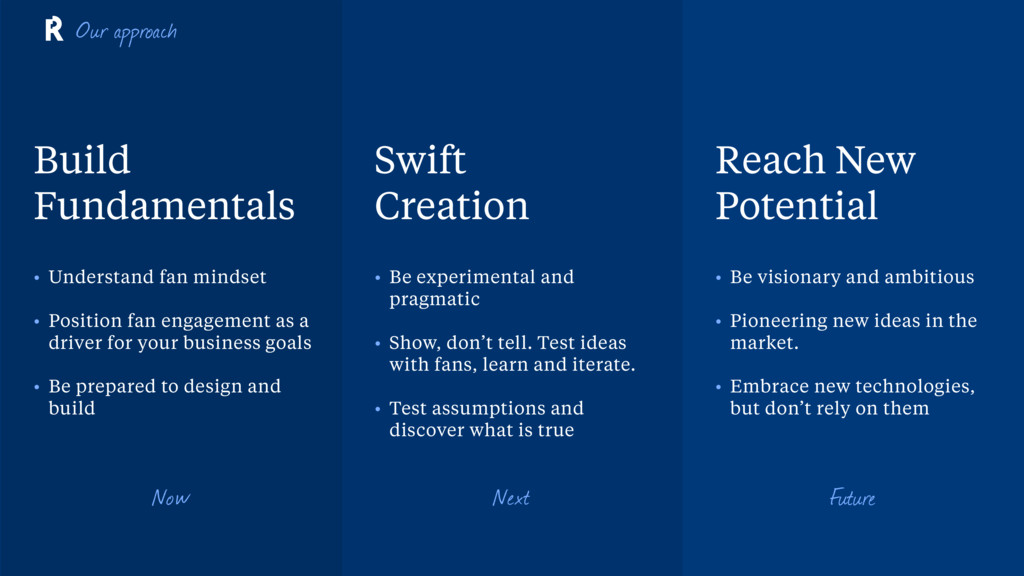 R Our approach

Build Fundamentals

• Understand fan mindset

• Position fan engagement as a driver for your business goals

• Be prepared to design and build

Now

Swift Creation

• Be experimental and pragmatic

• Show, don't tell. Test ideas with fans, learn and iterate.

• Test assumptions and discover what is true

Next

Reach New Potential

• Be visionary and ambitious

• Pioneering new ideas in the market.

• Embrace new technologies, but don't rely on them

Future